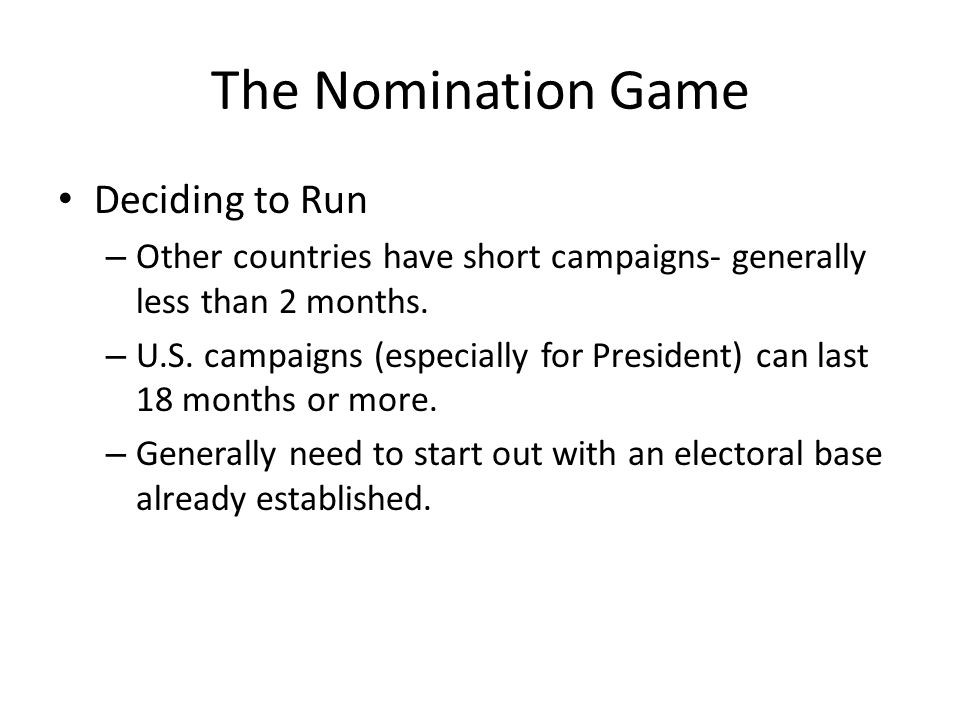 The Nomination Game

• Deciding to Run
– Other countries have short campaigns- generally less than 2 months.
– U.S. campaigns (especially for President) can last 18 months or more.
– Generally need to start out with an electoral base already established.